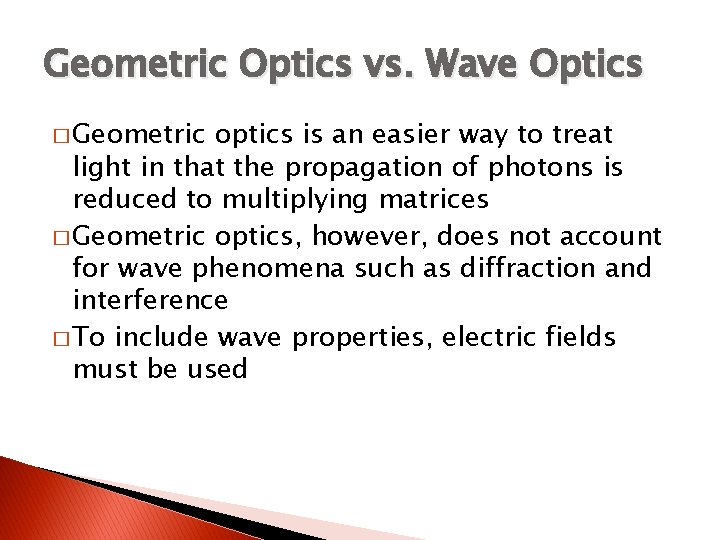 Geometric Optics vs. Wave Optics

□ Geometric optics is an easier way to treat light in that the propagation of photons is reduced to multiplying matrices

□ Geometric optics, however, does not account for wave phenomena such as diffraction and interference

□ To include wave properties, electric fields must be used